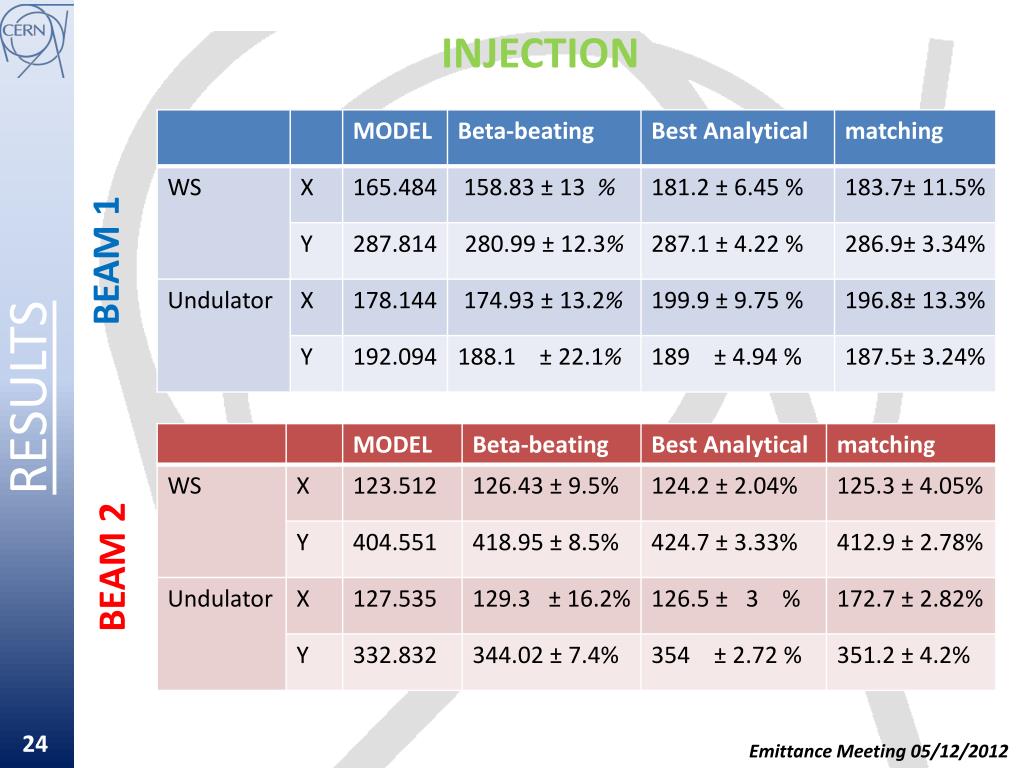 CERN

RESULTS

INJECTION

BEAM 1

| | | MODEL | Beta-beating | Best Analytical | matching |
|---|---|---|---|---|---|
| WS | X | 165.484 | 158.83 ± 13 % | 181.2 ± 6.45 % | 183.7± 11.5% |
| | Y | 287.814 | 280.99 ± 12.3% | 287.1 ± 4.22 % | 286.9± 3.34% |
| Undulator | X | 178.144 | 174.93 ± 13.2% | 199.9 ± 9.75 % | 196.8± 13.3% |
| | Y | 192.094 | 188.1 ± 22.1% | 189 ± 4.94 % | 187.5± 3.24% |

BEAM 2

| | | MODEL | Beta-beating | Best Analytical | matching |
|---|---|---|---|---|---|
| WS | X | 123.512 | 126.43 ± 9.5% | 124.2 ± 2.04% | 125.3 ± 4.05% |
| | Y | 404.551 | 418.95 ± 8.5% | 424.7 ± 3.33% | 412.9 ± 2.78% |
| Undulator | X | 127.535 | 129.3 ± 16.2% | 126.5 ± 3 % | 172.7 ± 2.82% |
| | Y | 332.832 | 344.02 ± 7.4% | 354 ± 2.72 % | 351.2 ± 4.2% |

24

Emittance Meeting 05/12/2012